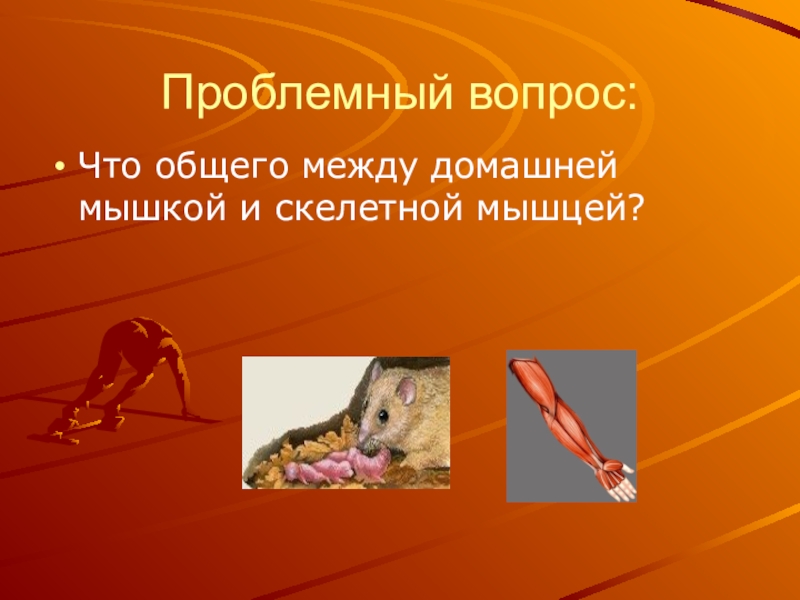 Проблемный вопрос:

• Что общего между домашней мышкой и скелетной мышцей?